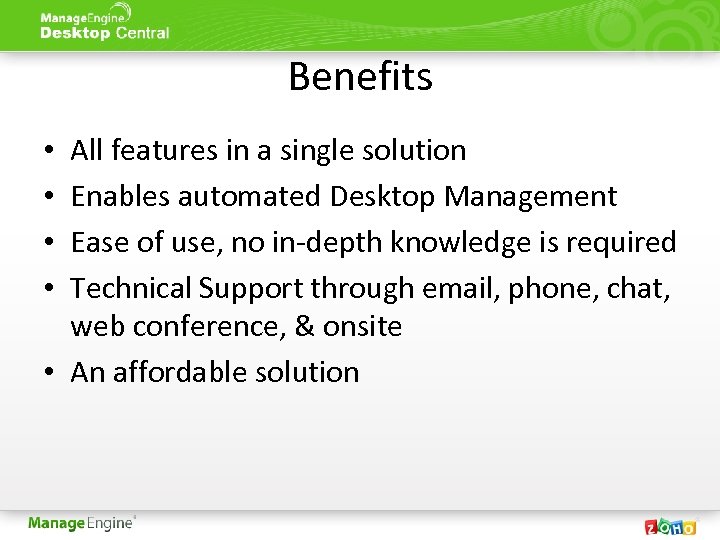 ManageEngine
Desktop Central

Benefits

• All features in a single solution
• Enables automated Desktop Management
• Ease of use, no in-depth knowledge is required
• Technical Support through email, phone, chat, web conference, & onsite
• An affordable solution

ManageEngine

ZOHO